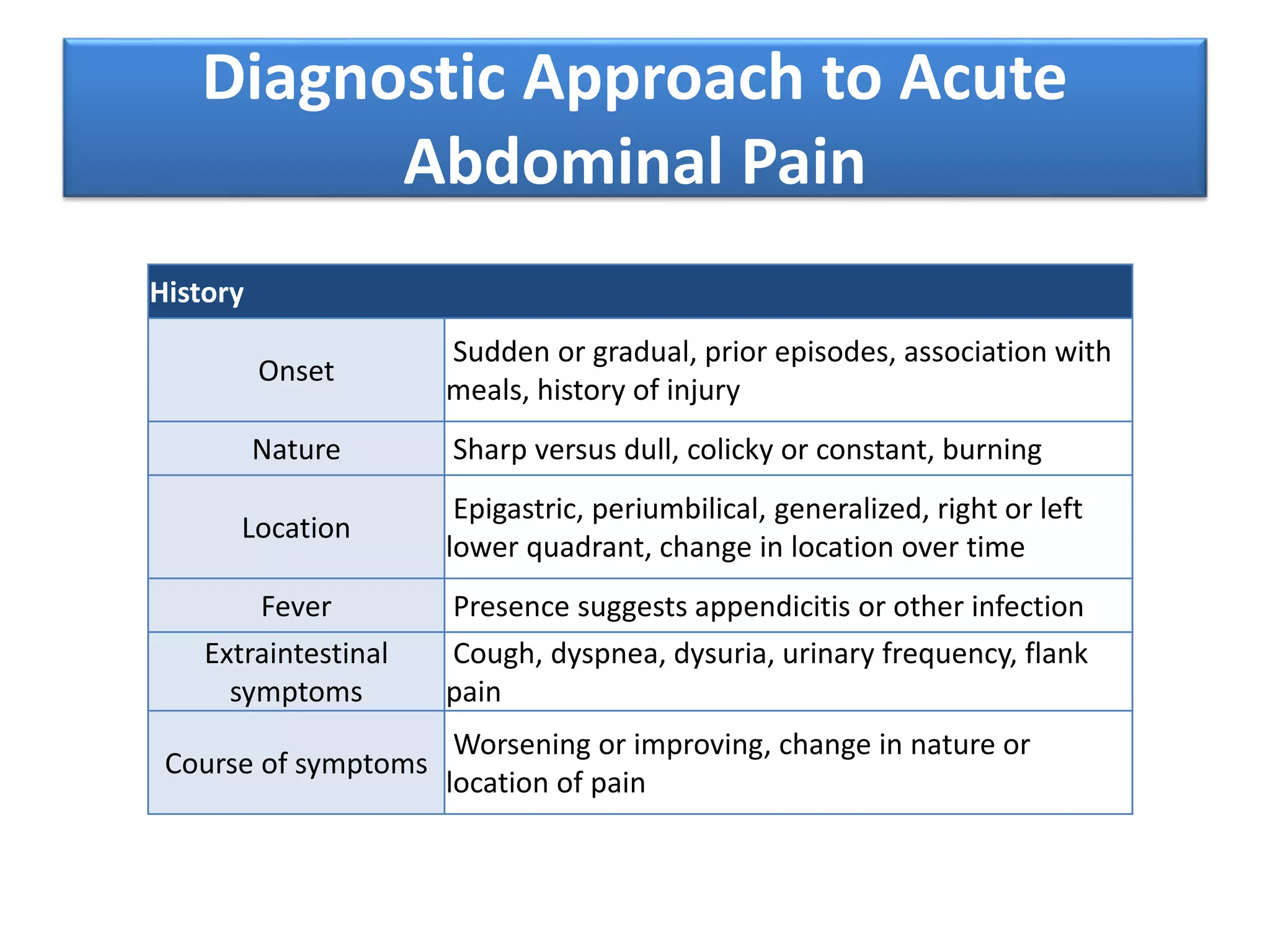 Diagnostic Approach to Acute Abdominal Pain

| History | |
|---|---|
| Onset | Sudden or gradual, prior episodes, association with meals, history of injury |
| Nature | Sharp versus dull, colicky or constant, burning |
| Location | Epigastric, periumbilical, generalized, right or left lower quadrant, change in location over time |
| Fever | Presence suggests appendicitis or other infection |
| Extraintestinal symptoms | Cough, dyspnea, dysuria, urinary frequency, flank pain |
| Course of symptoms | Worsening or improving, change in nature or location of pain |